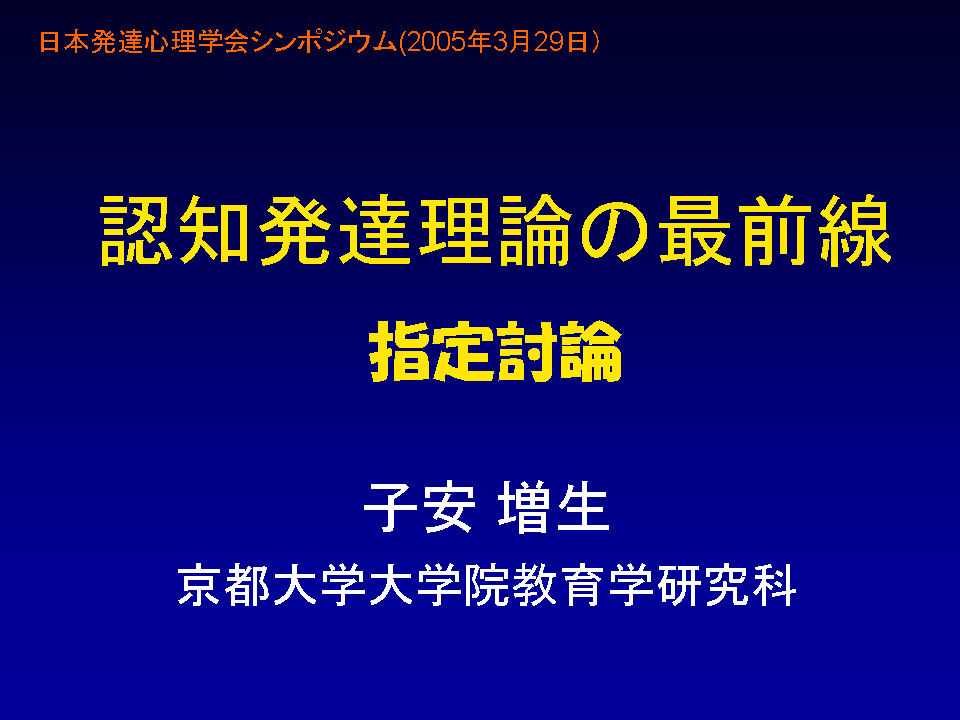 日本発達心理学会シンポジウム(2005年3月29日)

認知発達理論の最前線

指定討論

子安 増生

京都大学大学院教育学研究科